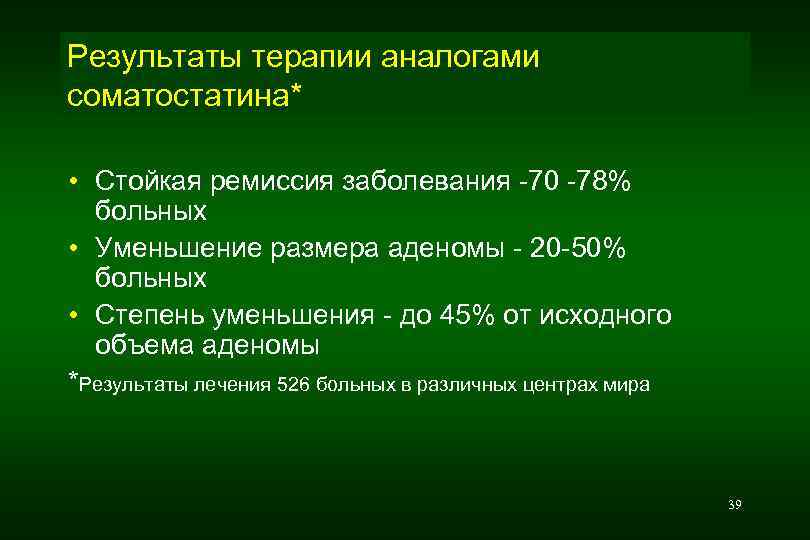 Результаты терапии аналогами соматостатина*

• Стойкая ремиссия заболевания -70 -78% больных
• Уменьшение размера аденомы - 20-50% больных
• Степень уменьшения - до 45% от исходного объема аденомы

*Результаты лечения 526 больных в различных центрах мира

39